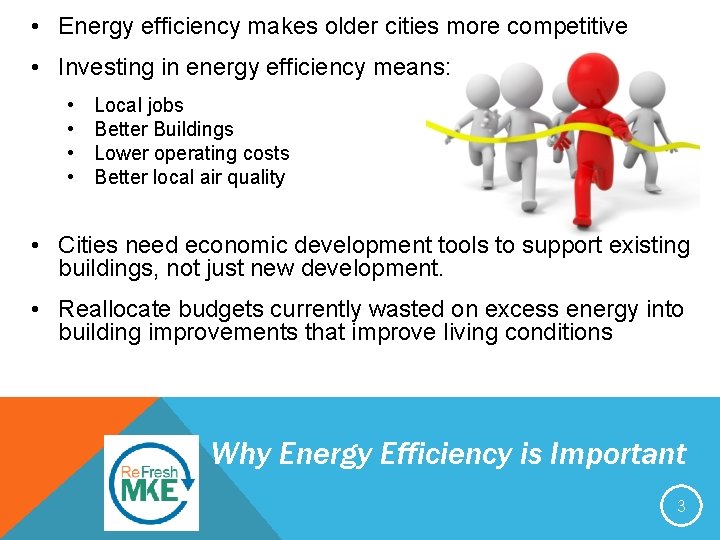 • Energy efficiency makes older cities more competitive

• Investing in energy efficiency means:

• Local jobs
• Better Buildings
• Lower operating costs
• Better local air quality

• Cities need economic development tools to support existing buildings, not just new development.

• Reallocate budgets currently wasted on excess energy into building improvements that improve living conditions

ReFresh MKE

Why Energy Efficiency is Important

3